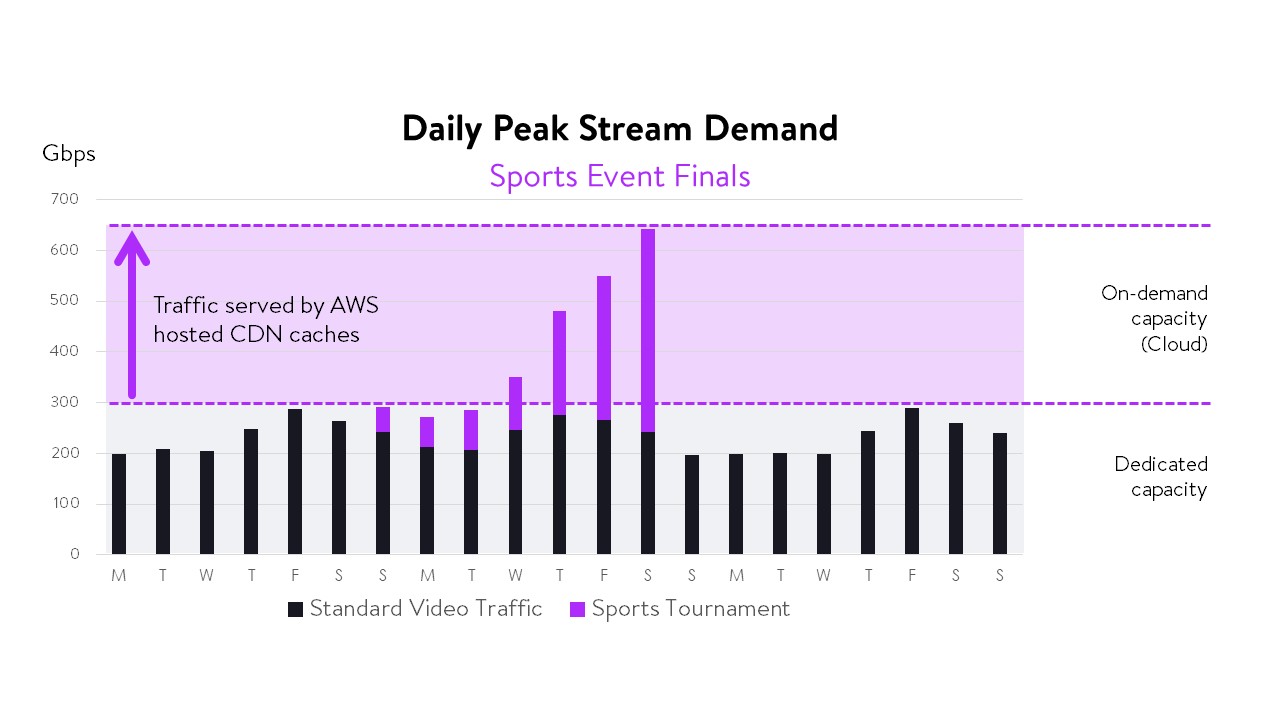 Daily Peak Stream Demand

Sports Event Finals

Gbps

700
600
500
400
300
200
100
0

Traffic served by AWS hosted CDN caches

On-demand capacity (Cloud)

Dedicated capacity

M T W T F S S M T W T F S S M T W T F S S

Standard Video Traffic   Sports Tournament